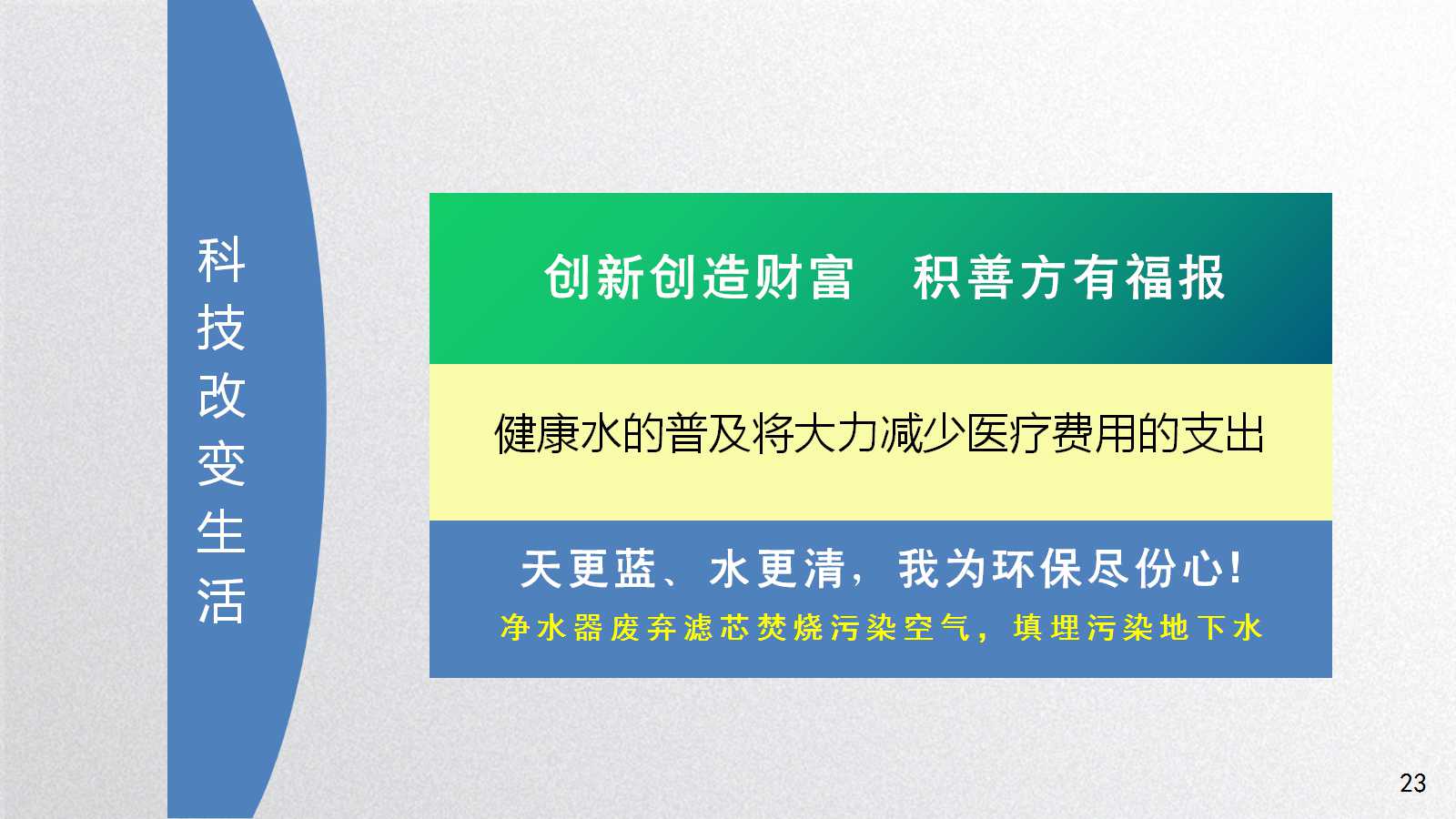 科技改变生活

创新创造财富　积善方有福报

健康水的普及将大力减少医疗费用的支出

天更蓝、水更清，我为环保尽份心！

净水器废弃滤芯焚烧污染空气，填埋污染地下水

23